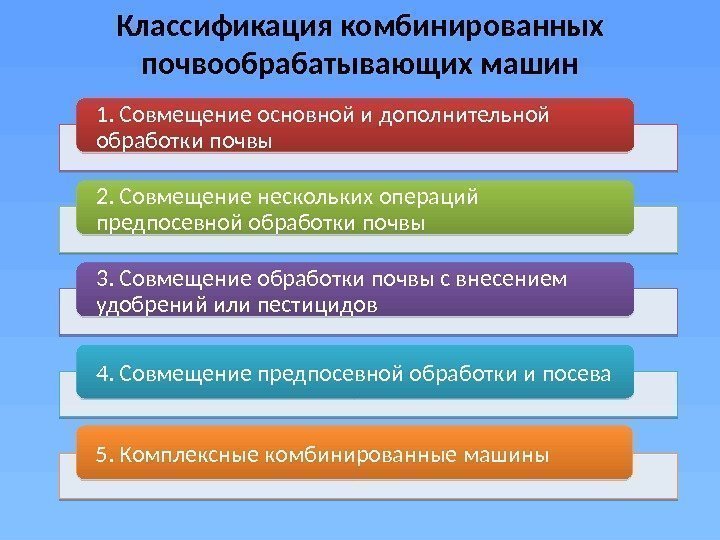 Классификация комбинированных почвообрабатывающих машин

1. Совмещение основной и дополнительной обработки почвы

2. Совмещение нескольких операций предпосевной обработки почвы

3. Совмещение обработки почвы с внесением удобрений или пестицидов

4. Совмещение предпосевной обработки и посева

5. Комплексные комбинированные машины